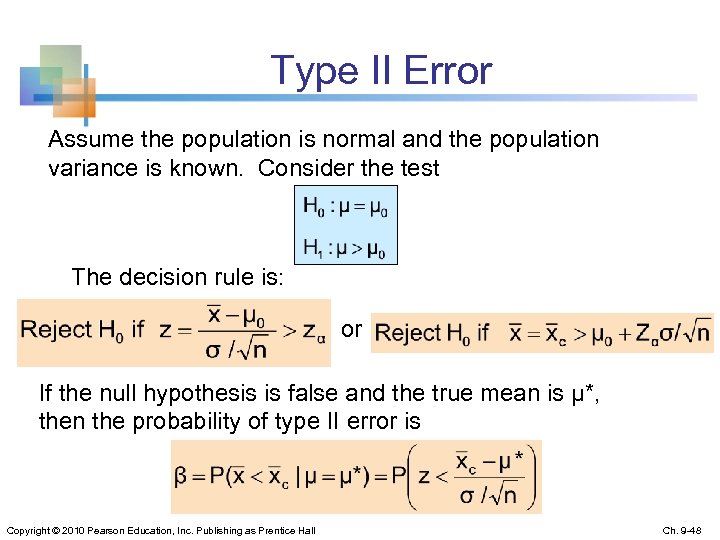 Type II Error

Assume the population is normal and the population variance is known. Consider the test

$H_0 : \mu = \mu_0$

$H_1 : \mu > \mu_0$

The decision rule is:

Reject $H_0$ if $z = \frac{\bar{x} - \mu_0}{\sigma / \sqrt{n}} > z_\alpha$ or Reject $H_0$ if $\bar{x} = \bar{x}_c > \mu_0 + Z_\alpha \sigma / \sqrt{n}$

If the null hypothesis is false and the true mean is μ*, then the probability of type II error is

$\beta = P(\bar{x} < \bar{x}_c \mid \mu = \mu^*) = P\left(z < \frac{\bar{x}_c - \mu^*}{\sigma / \sqrt{n}}\right)$

Copyright © 2010 Pearson Education, Inc. Publishing as Prentice Hall

Ch. 9-48